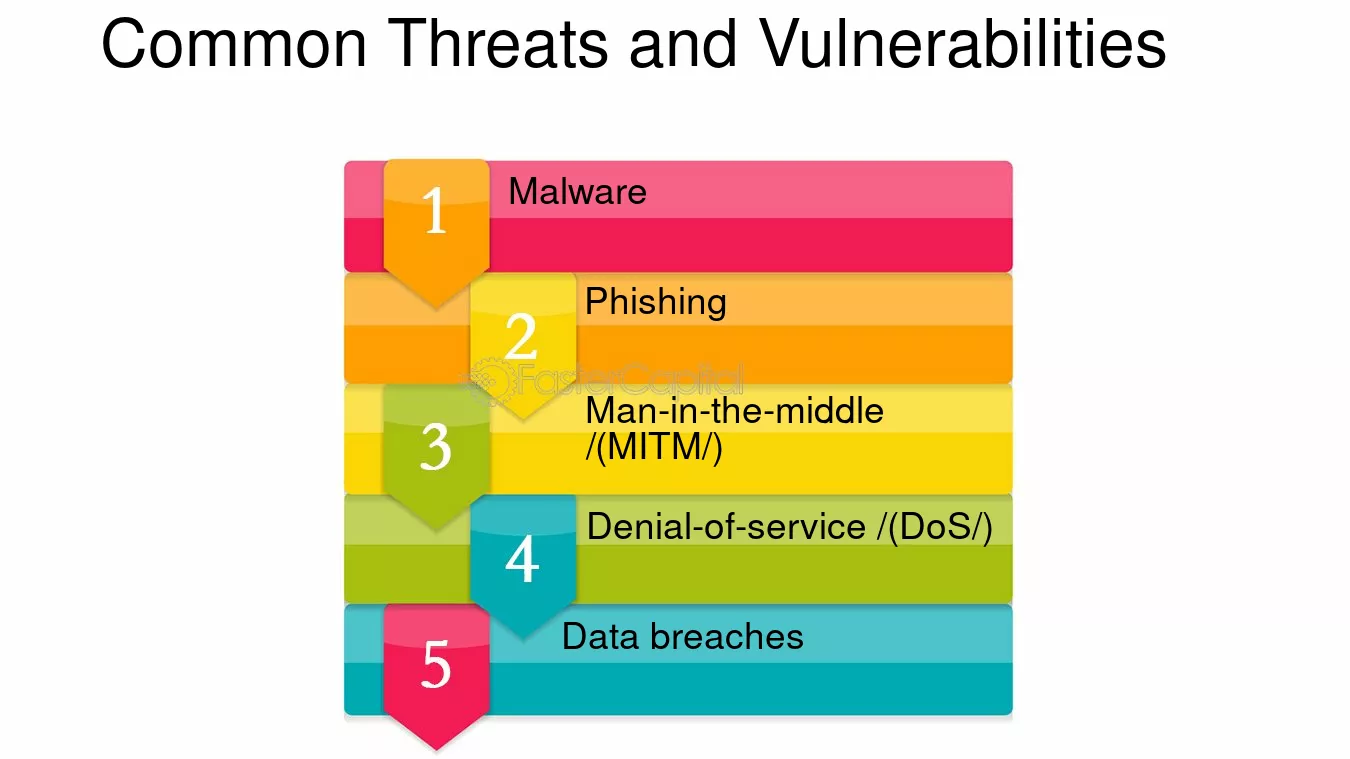 Common Threats and Vulnerabilities

1
Malware

2
Phishing

3
Man-in-the-middle /(MITM/)

4
Denial-of-service /(DoS/)

5
Data breaches

FasterCapital